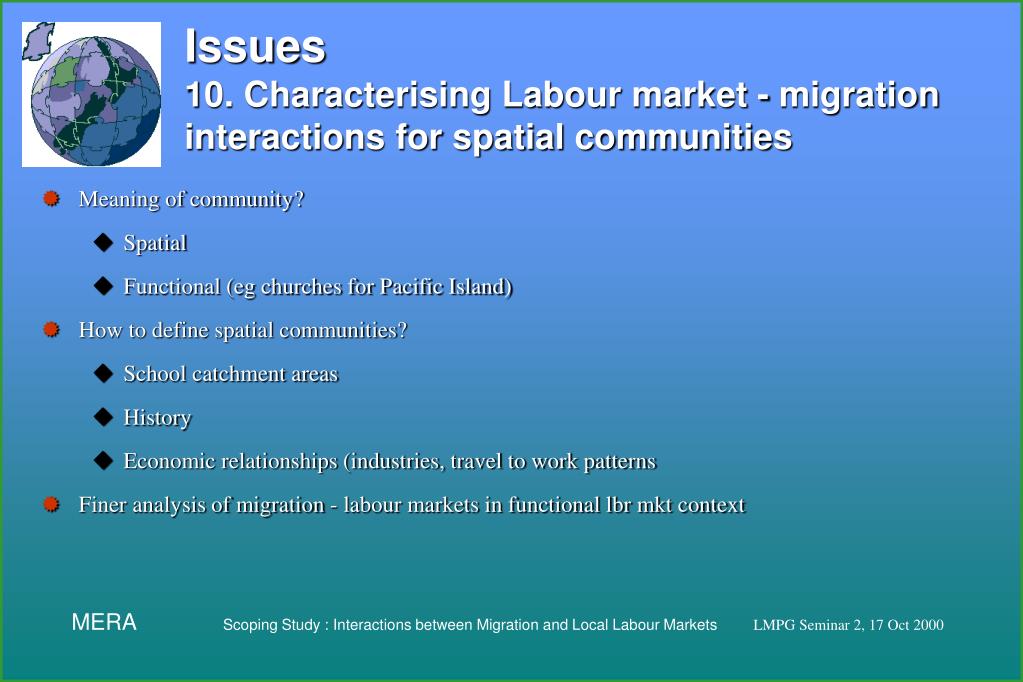 Issues
10. Characterising Labour market - migration interactions for spatial communities

Meaning of community?

Spatial

Functional (eg churches for Pacific Island)

How to define spatial communities?

School catchment areas

History

Economic relationships (industries, travel to work patterns

Finer analysis of migration - labour markets in functional lbr mkt context

MERA

Scoping Study : Interactions between Migration and Local Labour Markets

LMPG Seminar 2, 17 Oct 2000